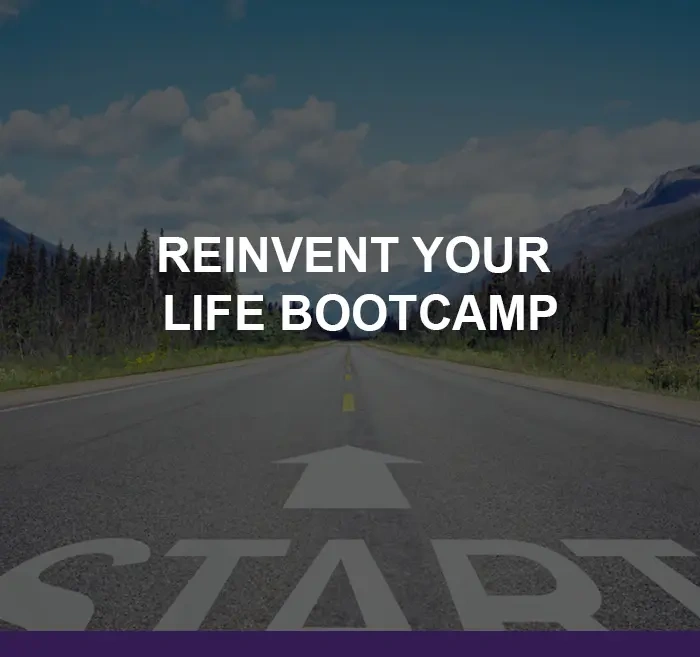 REINVENT YOUR LIFE BOOTCAMP

START